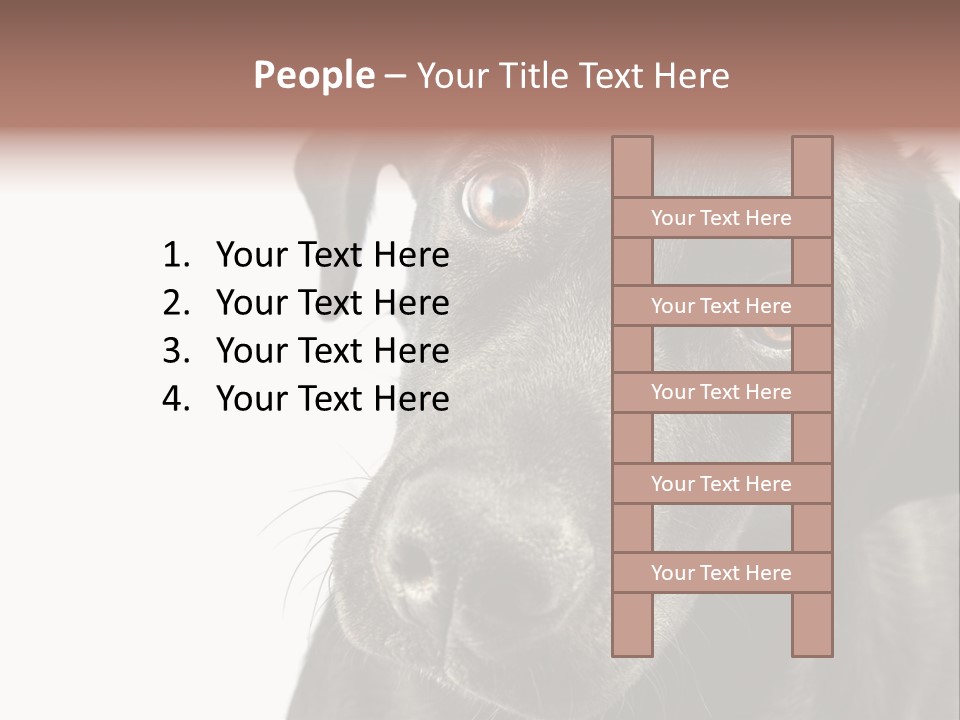 People – Your Title Text Here

1. Your Text Here
2. Your Text Here
3. Your Text Here
4. Your Text Here

Your Text Here

Your Text Here

Your Text Here

Your Text Here

Your Text Here